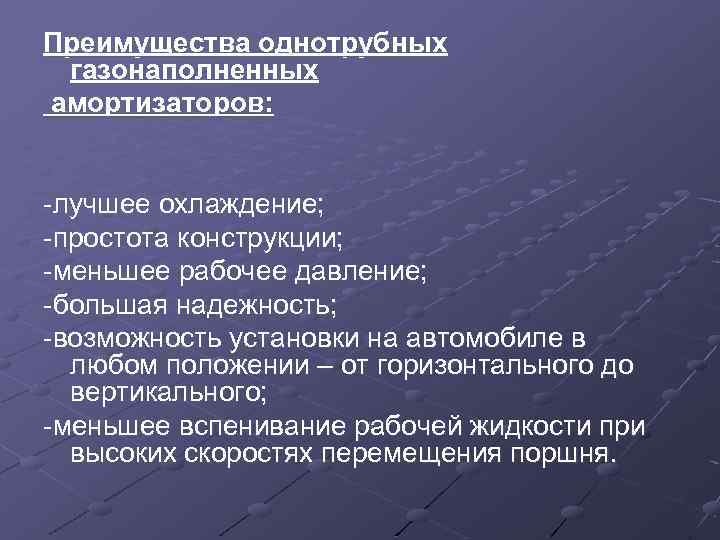 Преимущества однотрубных газонаполненных амортизаторов:

-лучшее охлаждение;
-простота конструкции;
-меньшее рабочее давление;
-большая надежность;
-возможность установки на автомобиле в любом положении – от горизонтального до вертикального;
-меньшее вспенивание рабочей жидкости при высоких скоростях перемещения поршня.